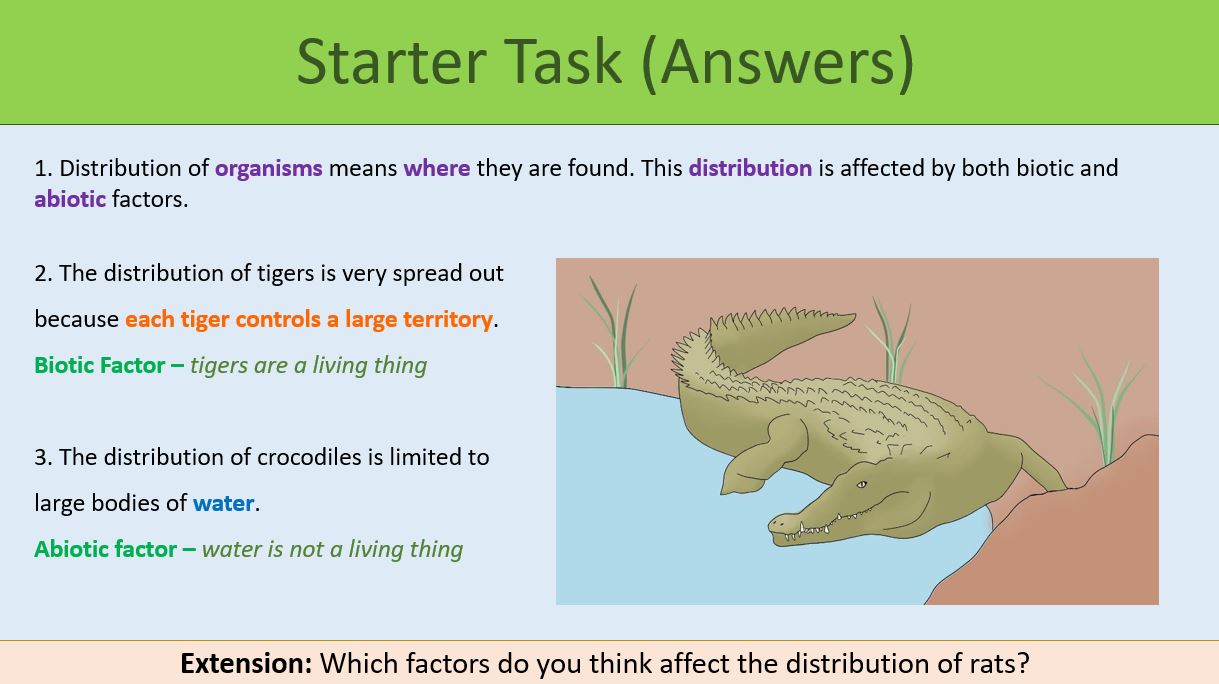 Starter Task (Answers)

1. Distribution of organisms means where they are found. This distribution is affected by both biotic and abiotic factors.

2. The distribution of tigers is very spread out because each tiger controls a large territory.

Biotic Factor – tigers are a living thing

3. The distribution of crocodiles is limited to large bodies of water.

Abiotic factor – water is not a living thing

Extension: Which factors do you think affect the distribution of rats?